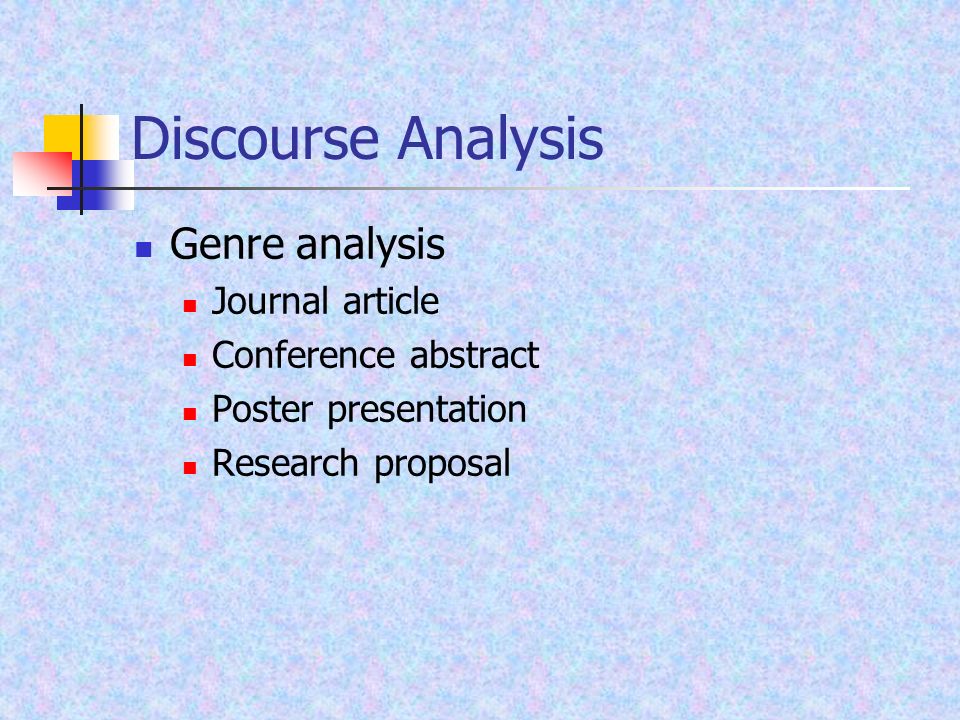 Discourse Analysis

- Genre analysis
  - Journal article
  - Conference abstract
  - Poster presentation
  - Research proposal